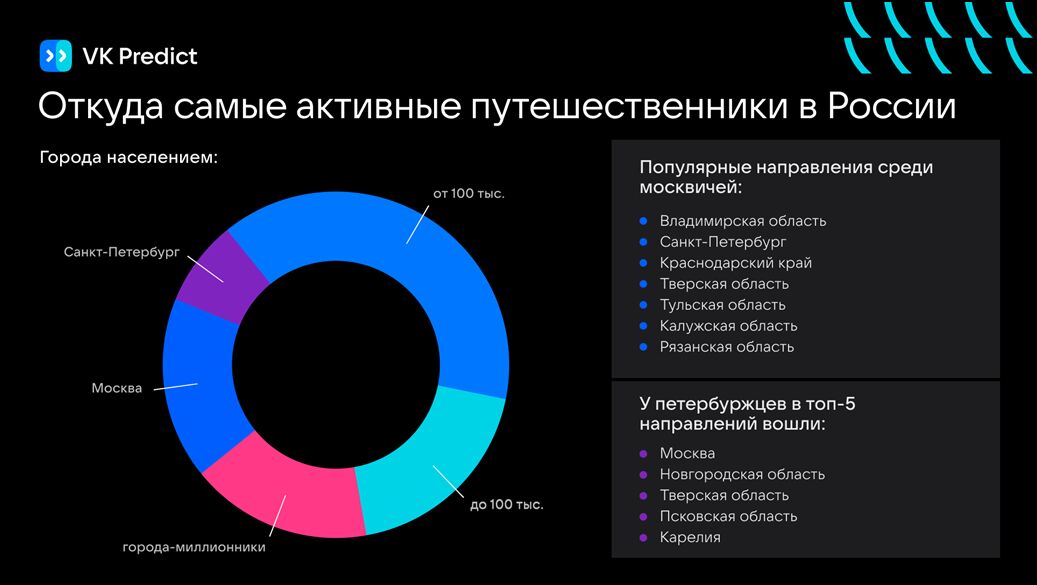 VK Predict

Откуда самые активные путешественники в России

Города населением:

от 100 тыс.

Санкт-Петербург

Москва

города-миллионники

до 100 тыс.

Популярные направления среди москвичей:

- Владимирская область
- Санкт-Петербург
- Краснодарский край
- Тверская область
- Тульская область
- Калужская область
- Рязанская область

У петербуржцев в топ-5 направлений вошли:

- Москва
- Новгородская область
- Тверская область
- Псковская область
- Карелия